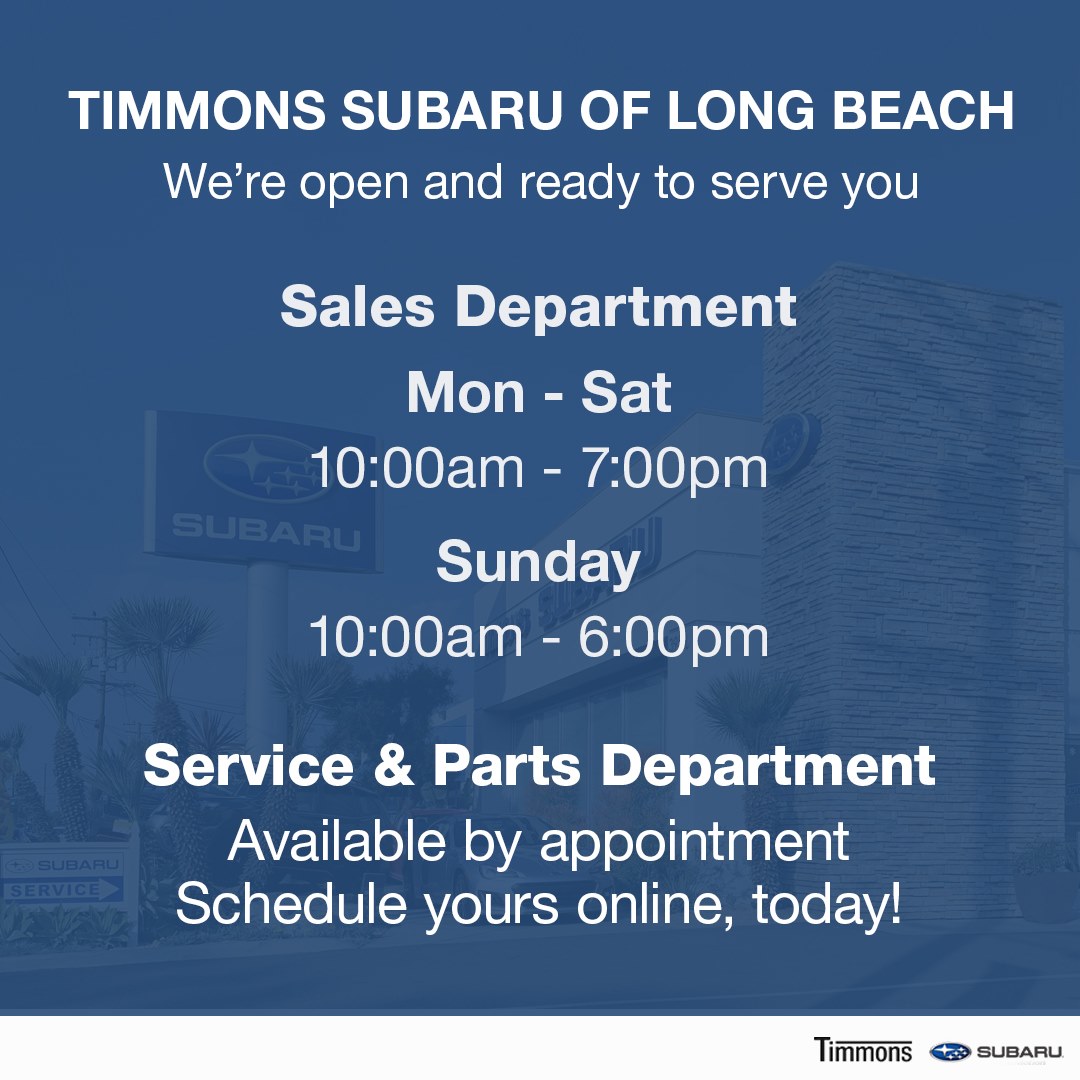 TIMMONS SUBARU OF LONG BEACH
We're open and ready to serve you

Sales Department
Mon - Sat
10:00am - 7:00pm
Sunday
10:00am - 6:00pm

Service & Parts Department
Available by appointment
Schedule yours online, today!

SUBARU

SUBARU
SERVICE

Timmons SUBARU